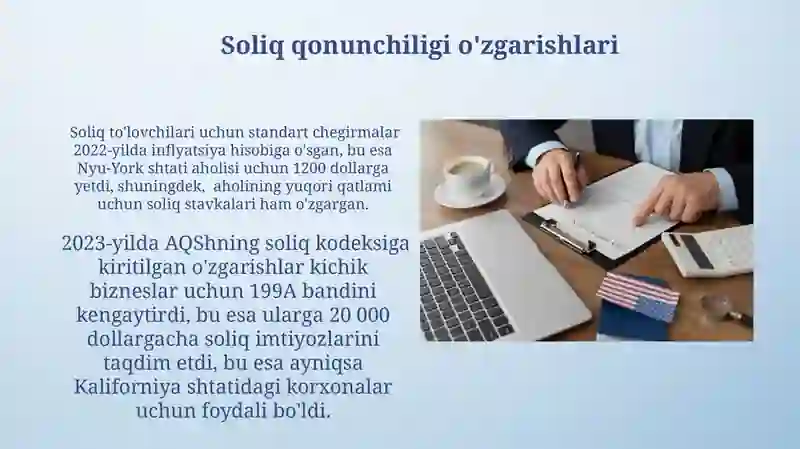 Soliq qonunchiligi o'zgarishlari

Soliq to'lovchilari uchun standart chegirmalar 2022-yilda inflyatsiya hisobiga o'sgan, bu esa Nyu-York shtati aholisi uchun 1200 dollarga yetdi, shuningdek, aholining yuqori qatlami uchun soliq stavkalari ham o'zgargan.

2023-yilda AQShning soliq kodeksiga kiritilgan o'zgarishlar kichik bizneslar uchun 199A bandini kengaytirdi, bu esa ularga 20 000 dollargacha soliq imtiyozlarini taqdim etdi, bu esa ayniqsa Kaliforniya shtatidagi korxonalar uchun foydali bo'ldi.